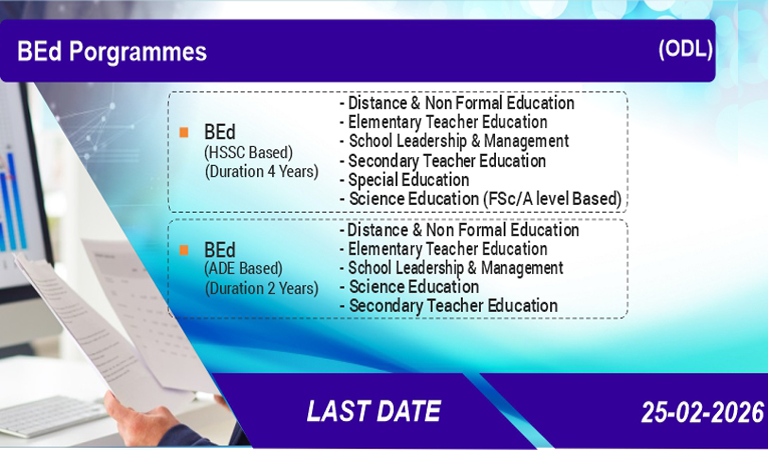 BEd Porgrammes

(ODL)

BEd
(HSSC Based)
(Duration 4 Years)

- Distance & Non Formal Education
- Elementary Teacher Education
- School Leadership & Management
- Secondary Teacher Education
- Special Education
- Science Education (FSc/A level Based)

BEd
(ADE Based)
(Duration 2 Years)

- Distance & Non Formal Education
- Elementary Teacher Education
- School Leadership & Management
- Science Education
- Secondary Teacher Education

LAST DATE

25-02-2026